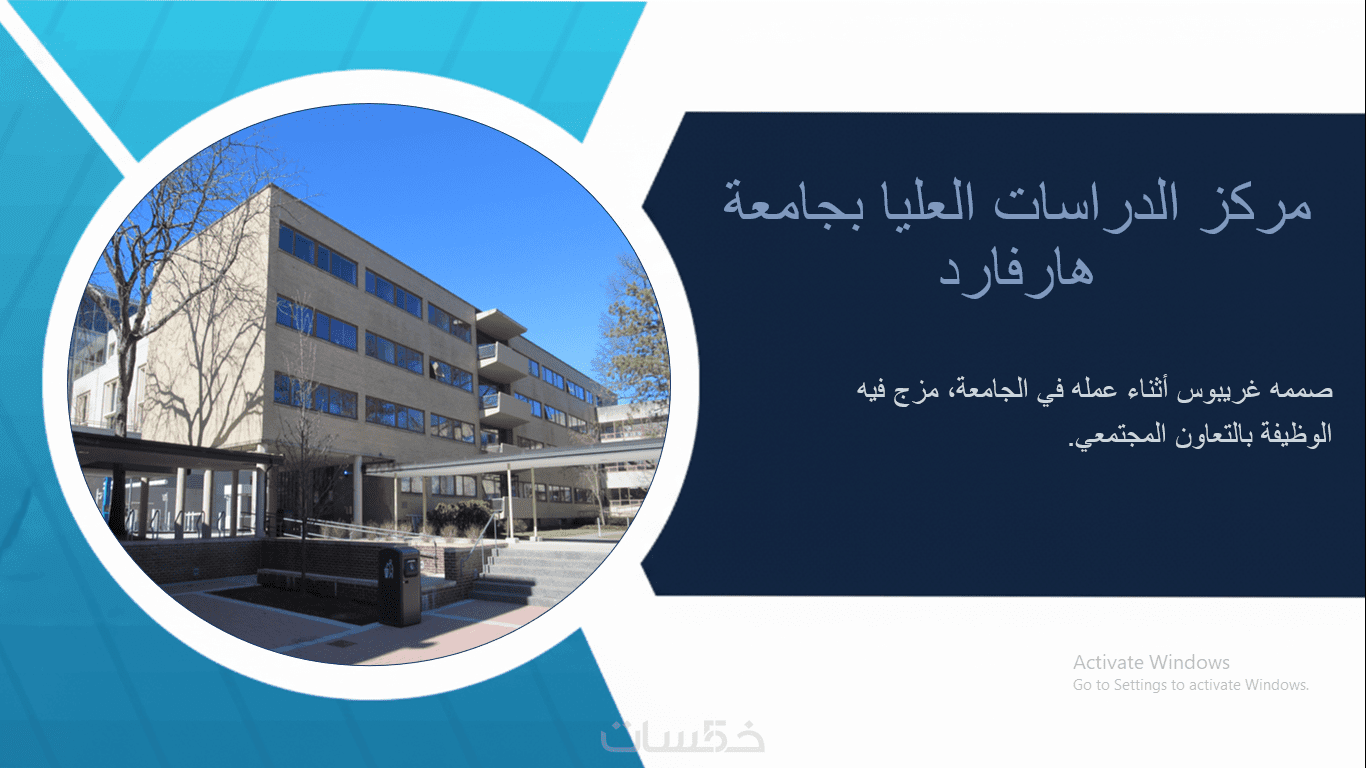 مركز الدراسات العليا بجامعة هارفارد

صممه غريبوس أثناء عمله في الجامعة، مزج فيه الوظيفة بالتعاون المجتمعي.

Activate Windows
Go to Settings to activate Windows.

خمسات